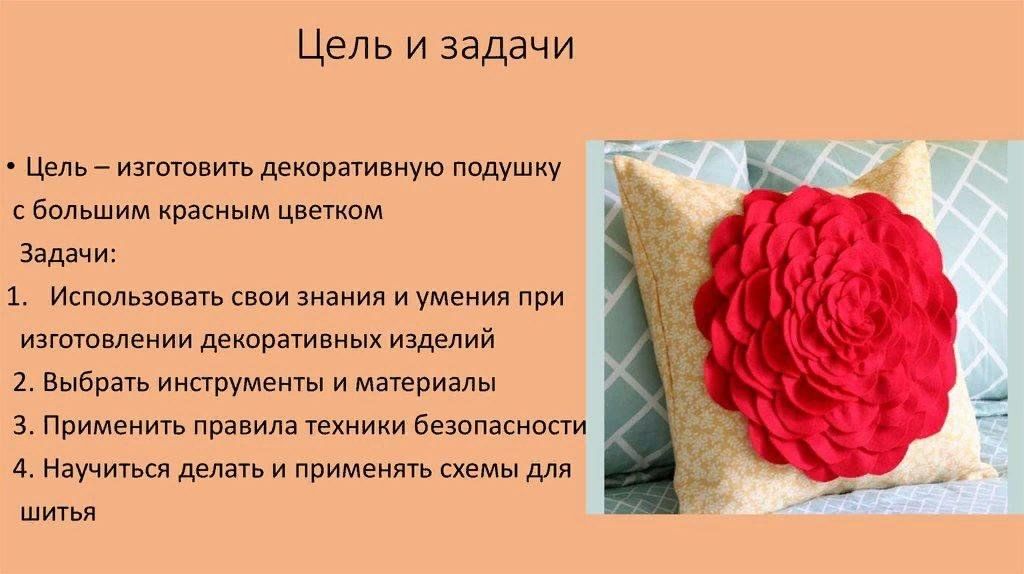 Цель и задачи

• Цель – изготовить декоративную подушку с большим красным цветком

Задачи:

1. Использовать свои знания и умения при изготовлении декоративных изделий

2. Выбрать инструменты и материалы

3. Применить правила техники безопасности

4. Научиться делать и применять схемы для шитья